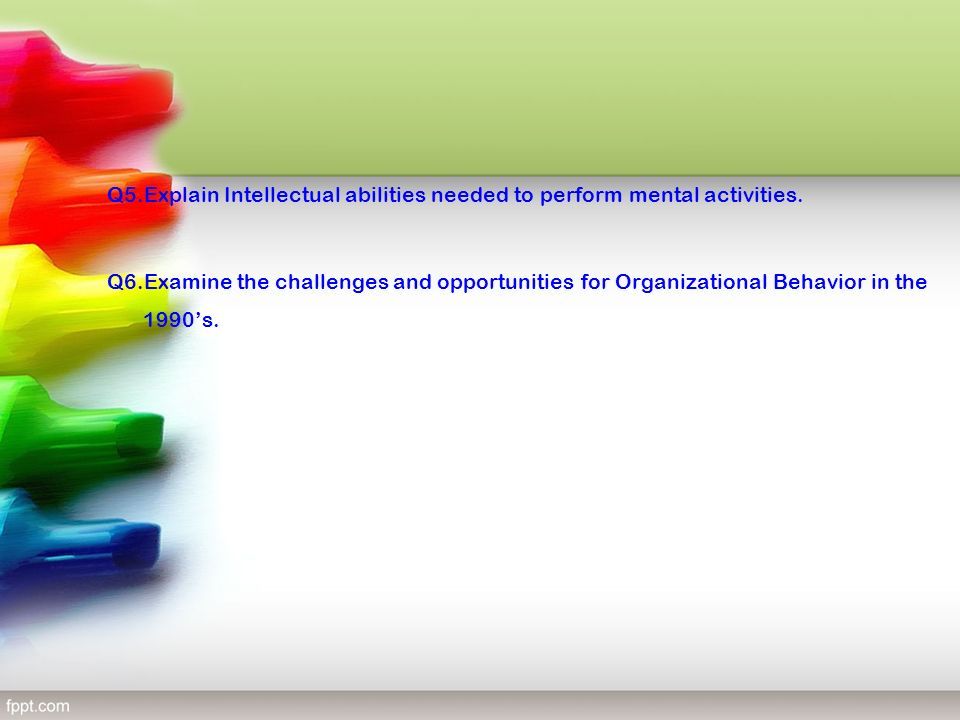 Q5.Explain Intellectual abilities needed to perform mental activities.

Q6.Examine the challenges and opportunities for Organizational Behavior in the 1990's.

fppt.com